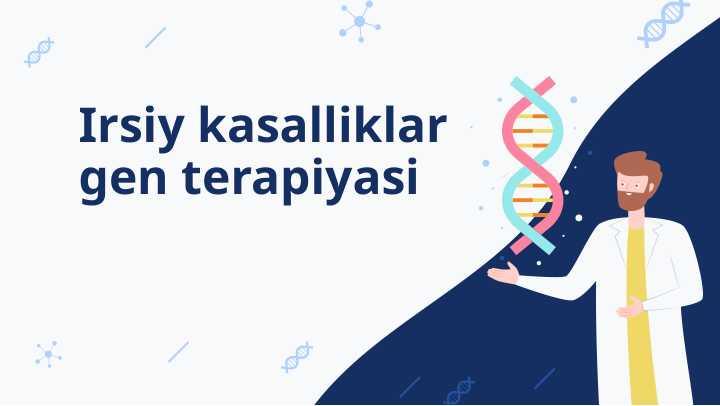 Irsiy kasalliklar gen terapiyasi